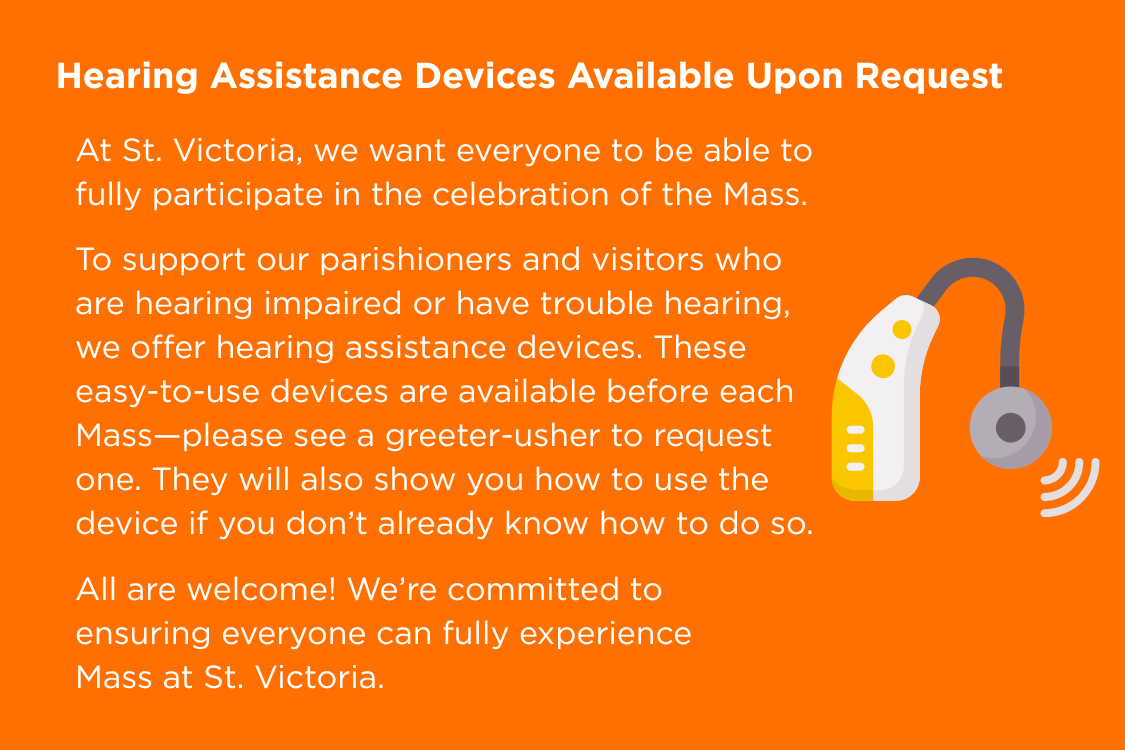 Hearing Assistance Devices Available Upon Request

At St. Victoria, we want everyone to be able to fully participate in the celebration of the Mass.

To support our parishioners and visitors who are hearing impaired or have trouble hearing, we offer hearing assistance devices. These easy-to-use devices are available before each Mass—please see a greeter-usher to request one. They will also show you how to use the device if you don't already know how to do so.

All are welcome! We're committed to ensuring everyone can fully experience Mass at St. Victoria.